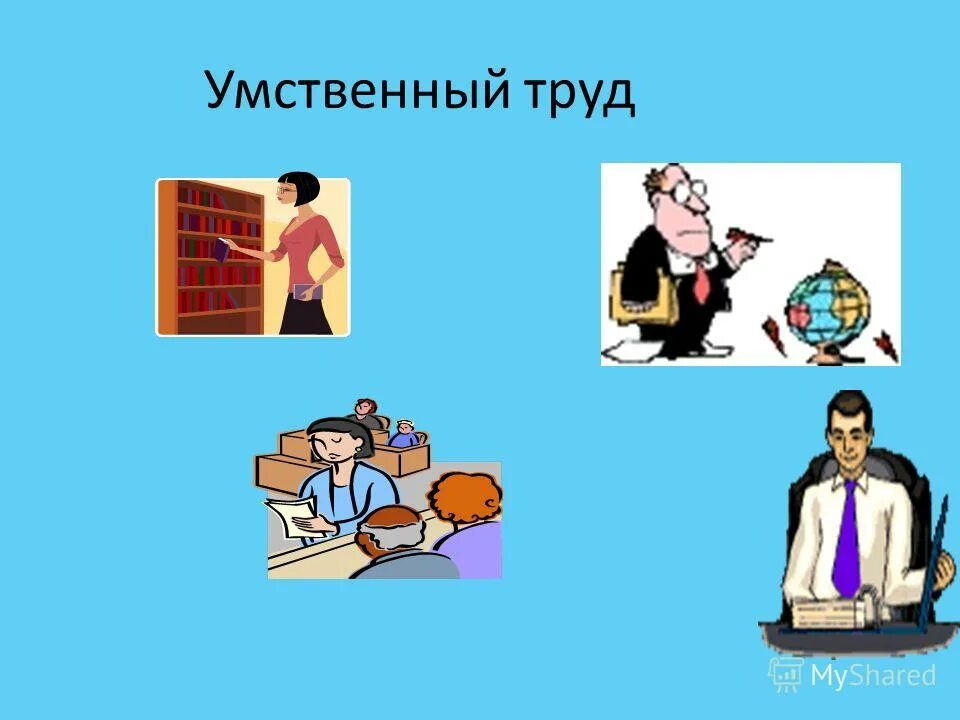 Умственный труд

MyShared